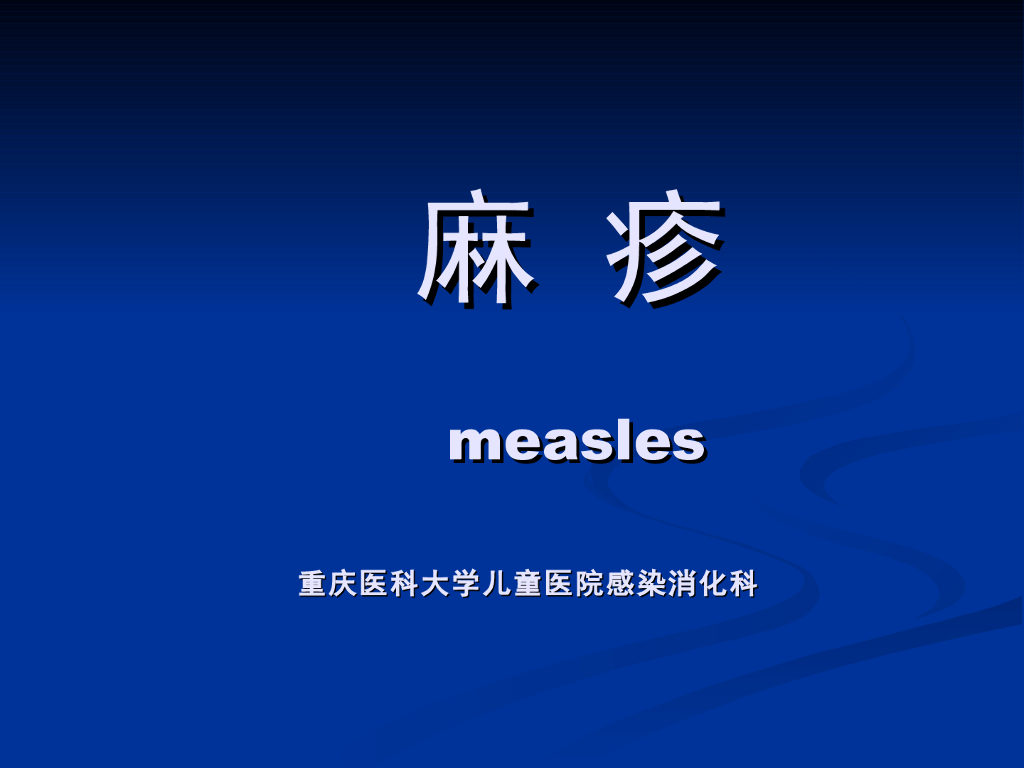 麻 疹

measles

重庆医科大学儿童医院感染消化科